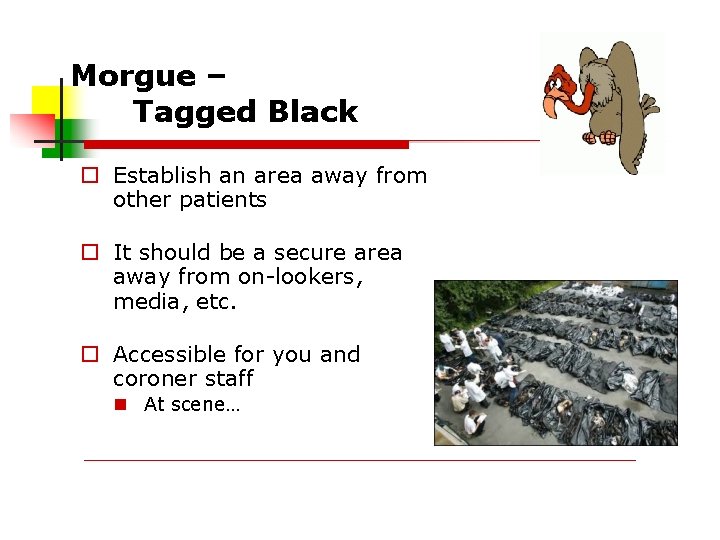 Morgue –
Tagged Black

Establish an area away from other patients

It should be a secure area away from on-lookers, media, etc.

Accessible for you and coroner staff

At scene…